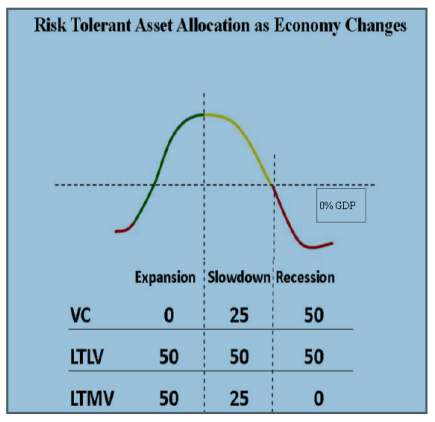 Risk Tolerant Asset Allocation as Economy Changes

0% GDP

| | Expansion | Slowdown | Recession |
|---|---|---|---|
| VC | 0 | 25 | 50 |
| LTLV | 50 | 50 | 50 |
| LTMV | 50 | 25 | 0 |